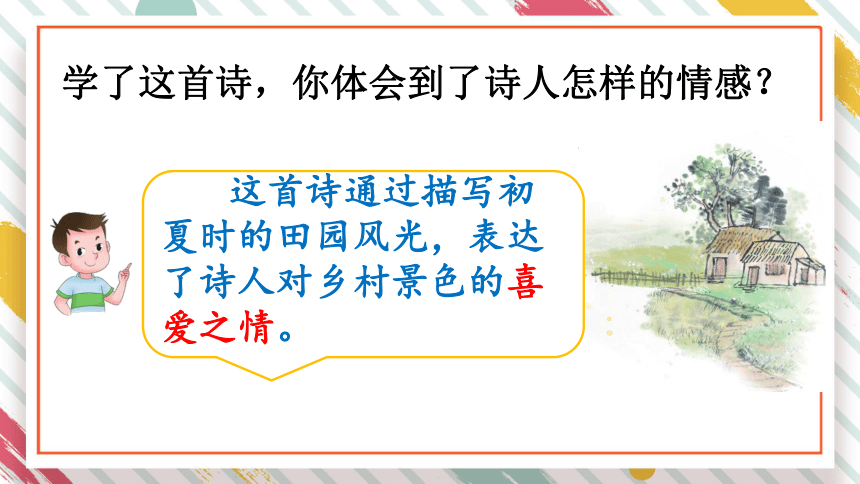 学了这首诗，你体会到了诗人怎样的情感？

这首诗通过描写初夏时的田园风光，表达了诗人对乡村景色的喜爱之情。